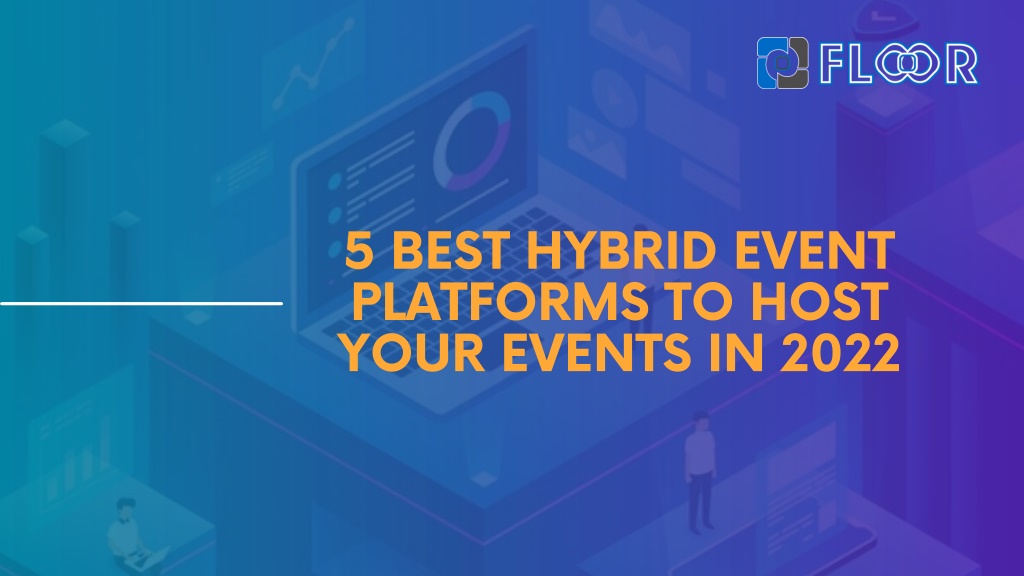 FLOOR

5 BEST HYBRID EVENT PLATFORMS TO HOST YOUR EVENTS IN 2022